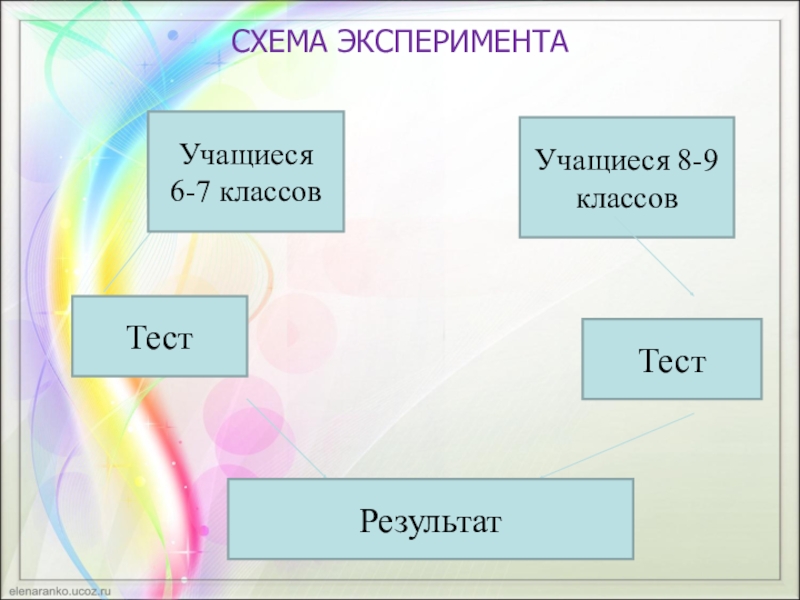 СХЕМА ЭКСПЕРИМЕНТА

Учащиеся 6-7 классов

Учащиеся 8-9 классов

Тест

Тест

Результат

elenaranko.ucoz.ru